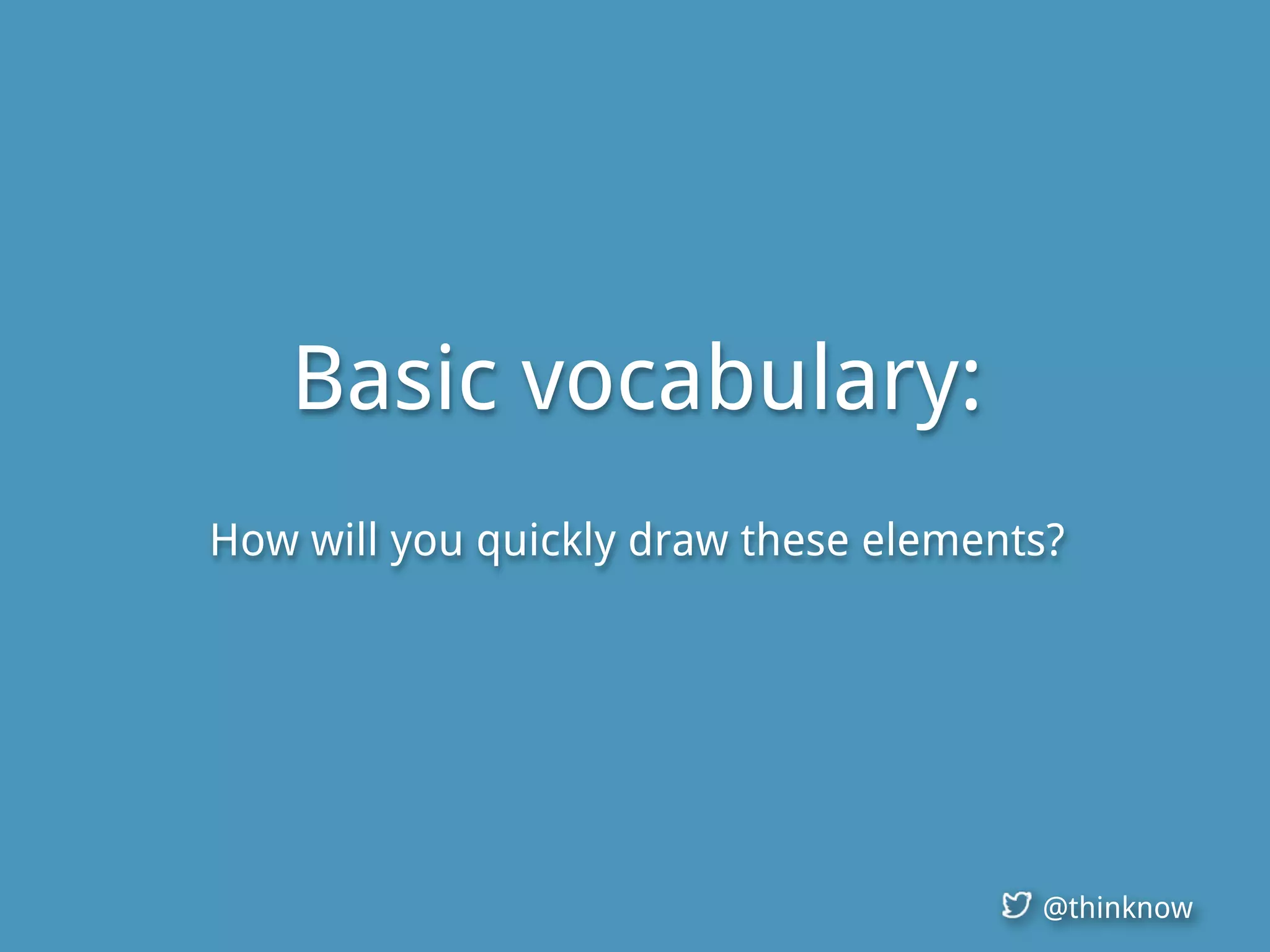 Basic vocabulary:

How will you quickly draw these elements?

@thinknow